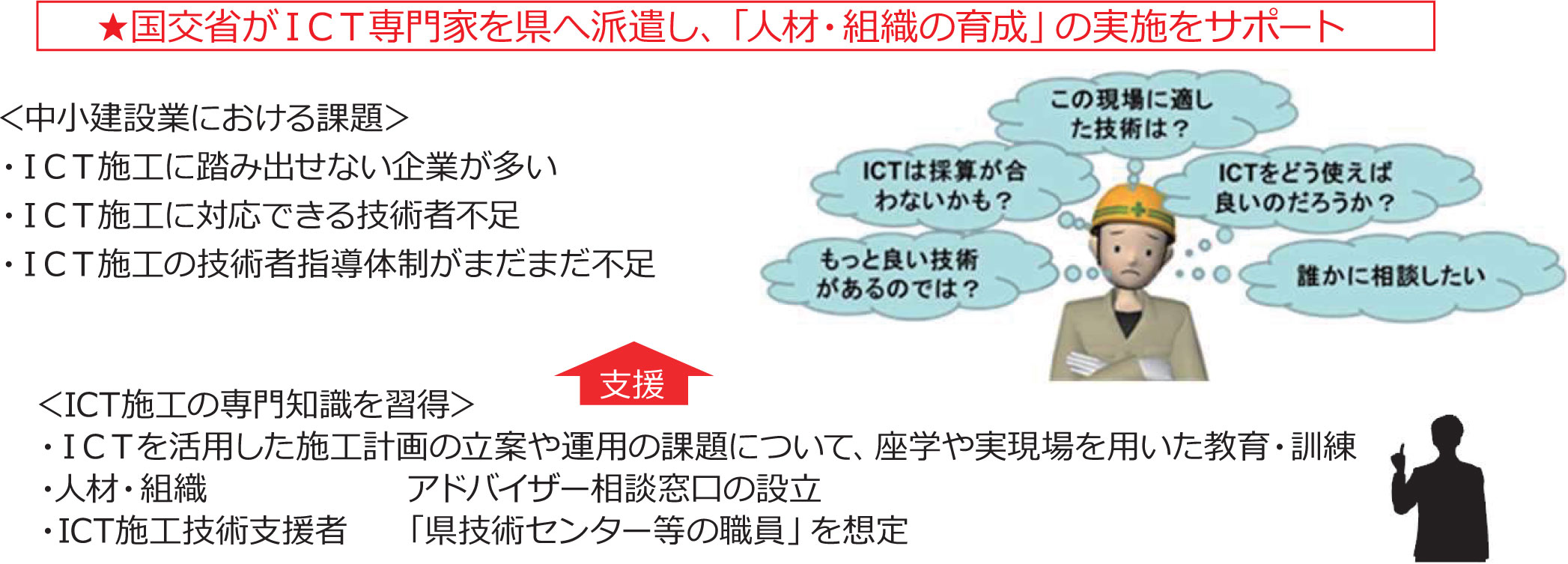 ★国交省がＩＣＴ専門家を県へ派遣し、「人材・組織の育成」の実施をサポート

<中小建設業における課題>
・ＩＣＴ施工に踏み出せない企業が多い
・ＩＣＴ施工に対応できる技術者不足
・ＩＣＴ施工の技術者指導体制がまだまだ不足

この現場に適した技術は？

ICTは採算が合わないかも？

ICTをどう使えば良いのだろうか？

もっと良い技術があるのでは？

誰かに相談したい

支援

<ICT施工の専門知識を習得>
・ＩＣＴを活用した施工計画の立案や運用の課題について、座学や実現場を用いた教育・訓練
・人材・組織　アドバイザー相談窓口の設立
・ICT施工技術支援者　「県技術センター等の職員」を想定